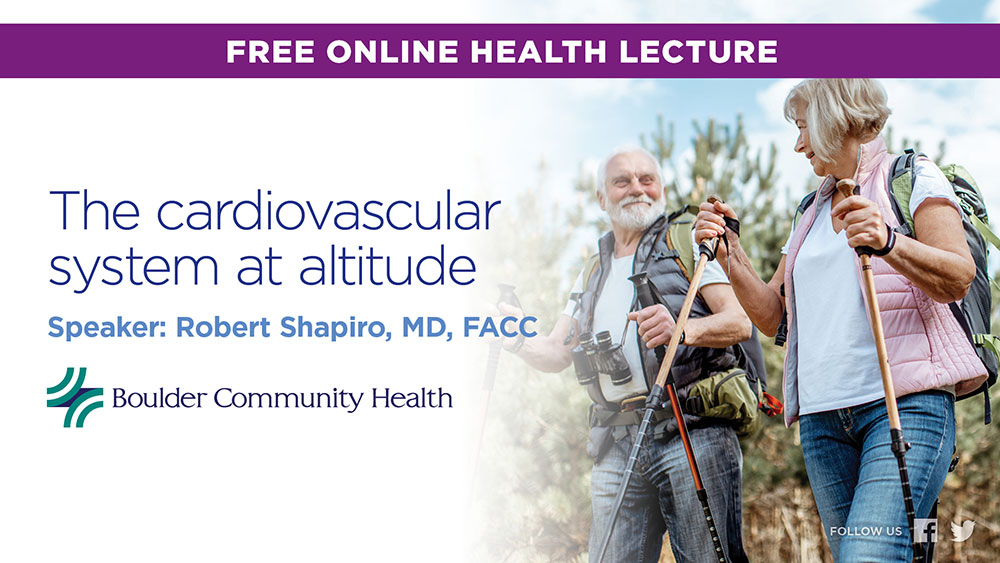 FREE ONLINE HEALTH LECTURE

The cardiovascular system at altitude

Speaker: Robert Shapiro, MD, FACC

Boulder Community Health

FOLLOW US